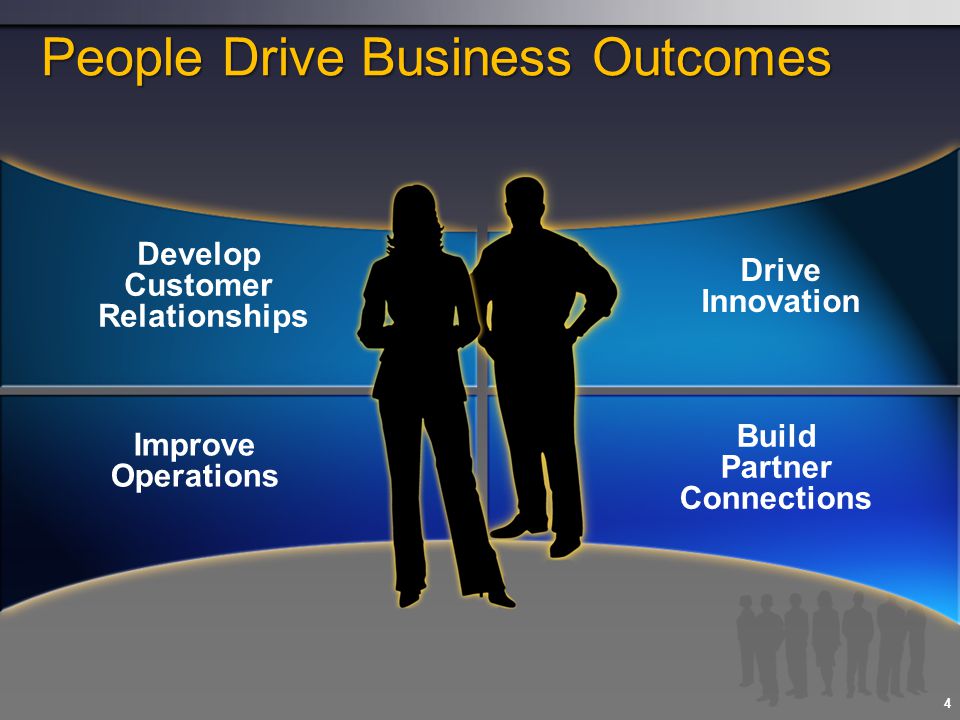 People Drive Business Outcomes

Develop Customer Relationships

Drive Innovation

Improve Operations

Build Partner Connections

4